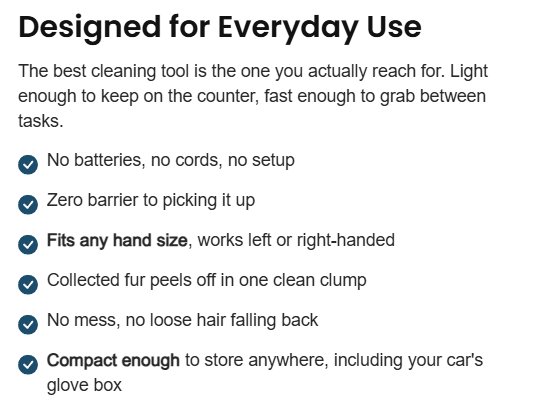 Designed for Everyday Use

The best cleaning tool is the one you actually reach for. Light enough to keep on the counter, fast enough to grab between tasks.

No batteries, no cords, no setup

Zero barrier to picking it up

Fits any hand size, works left or right-handed

Collected fur peels off in one clean clump

No mess, no loose hair falling back

Compact enough to store anywhere, including your car's glove box